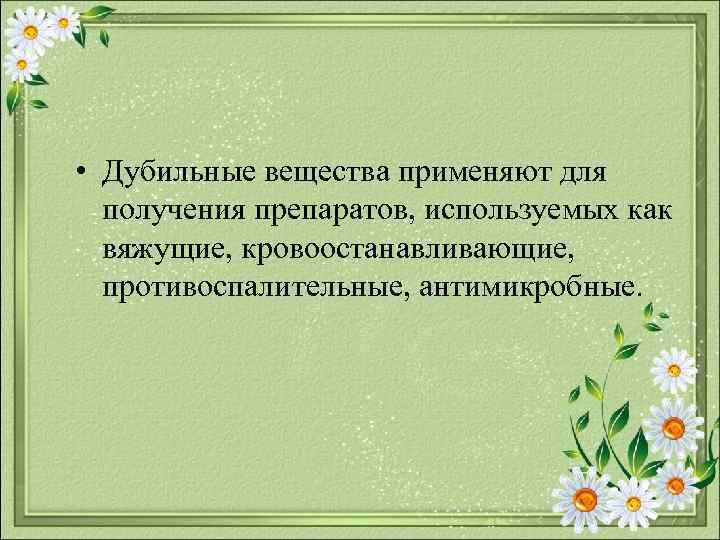 • Дубильные вещества применяют для получения препаратов, используемых как вяжущие, кровоостанавливающие, противоспалительные, антимикробные.